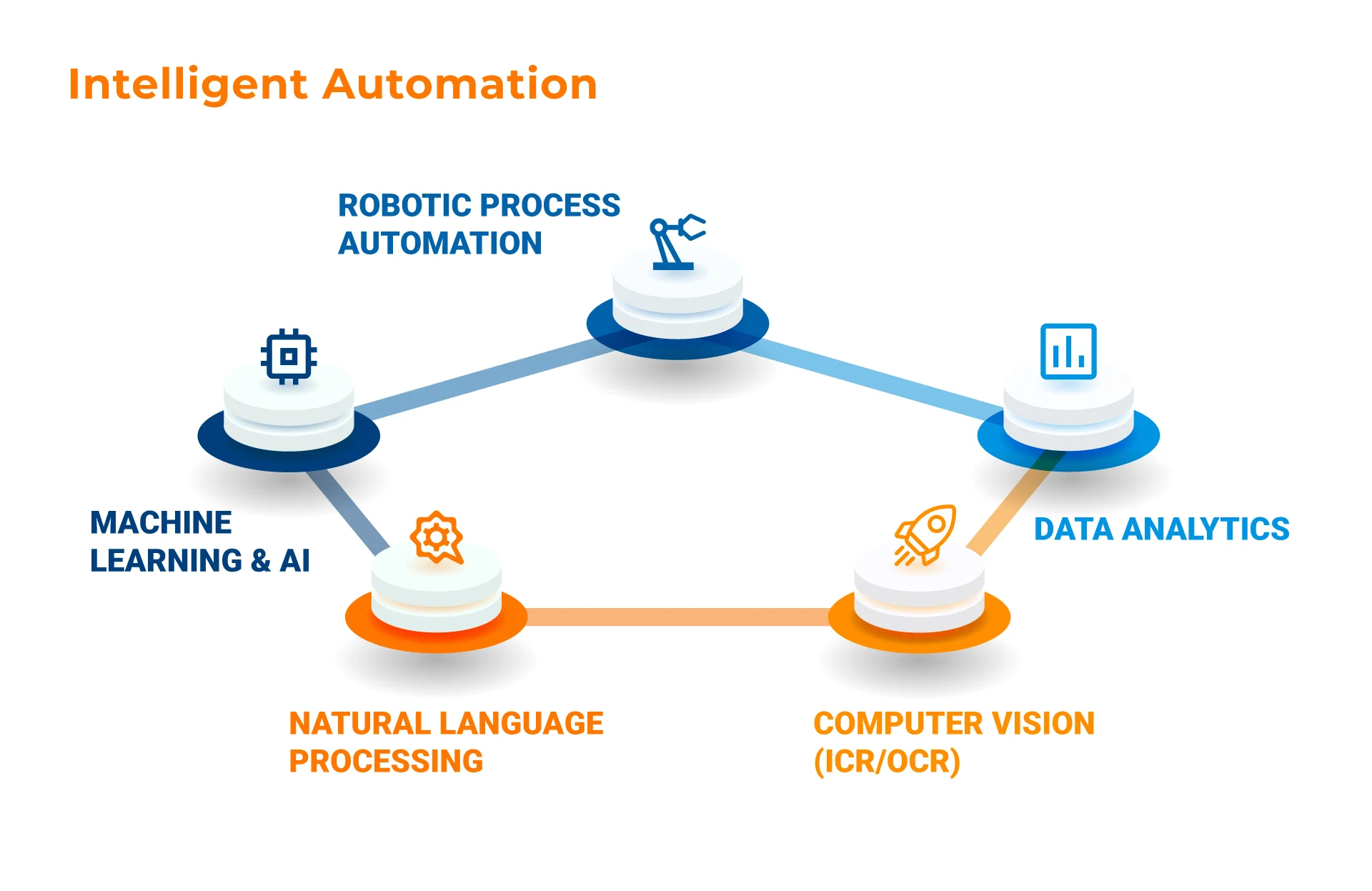 Intelligent Automation

ROBOTIC PROCESS AUTOMATION

MACHINE LEARNING & AI

DATA ANALYTICS

NATURAL LANGUAGE PROCESSING

COMPUTER VISION (ICR/OCR)